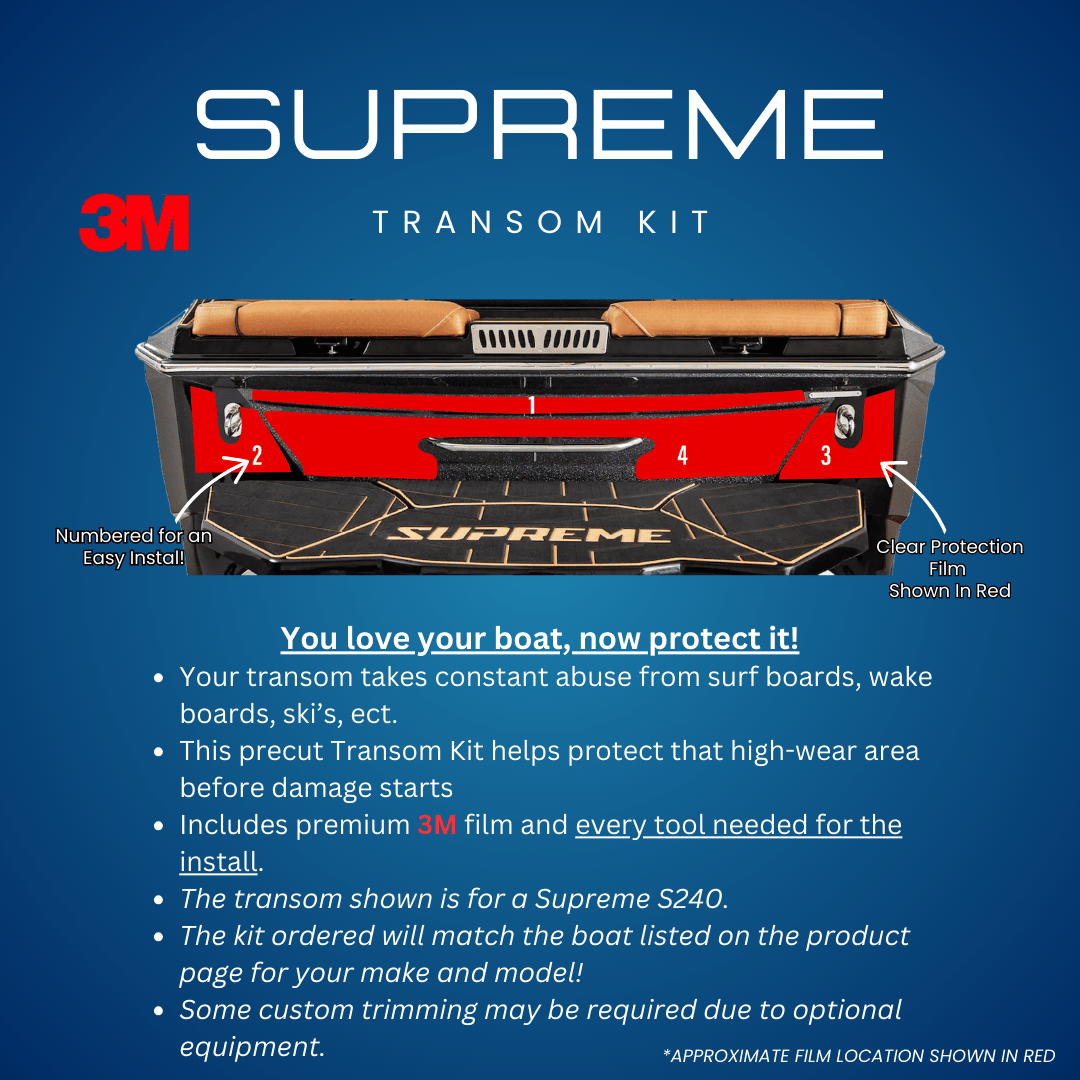 SUPREME

3M

TRANSOM KIT

1

2

4

3

SUPREME

Numbered for an Easy Instal!

Clear Protection Film Shown In Red

You love your boat, now protect it!

- Your transom takes constant abuse from surf boards, wake boards, ski's, ect.
- This precut Transom Kit helps protect that high-wear area before damage starts
- Includes premium 3M film and every tool needed for the install.
- The transom shown is for a Supreme S240.
- The kit ordered will match the boat listed on the product page for your make and model!
- Some custom trimming may be required due to optional equipment.

*APPROXIMATE FILM LOCATION SHOWN IN RED